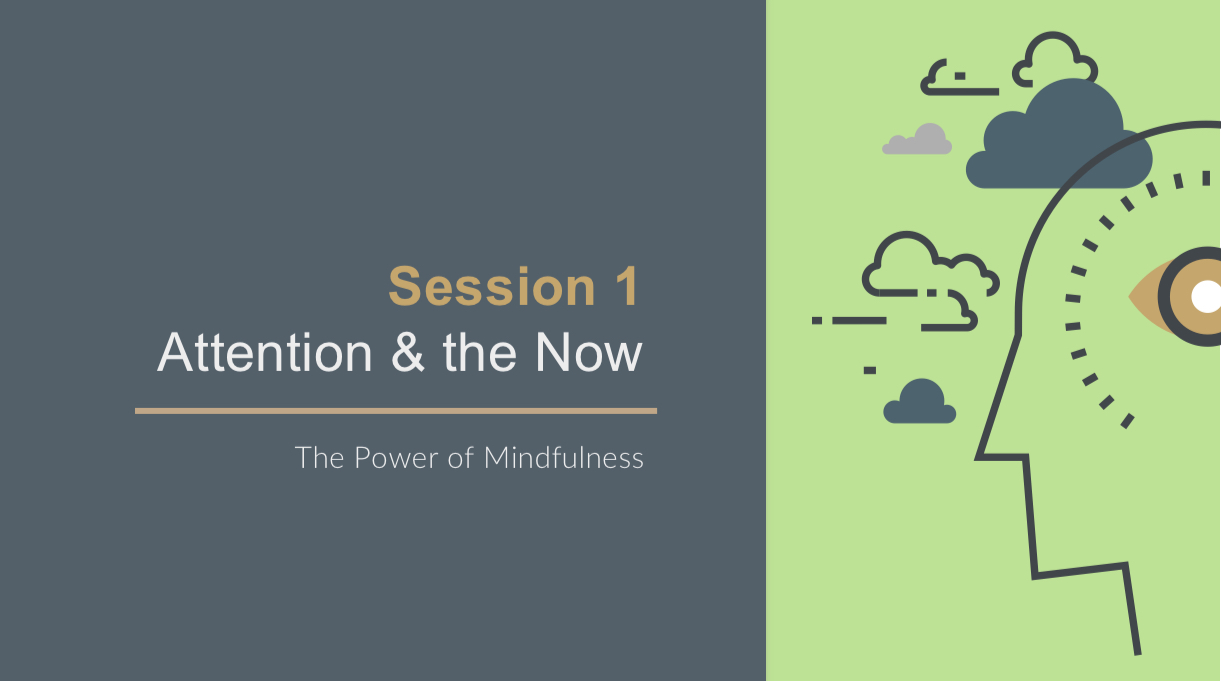 Session 1
Attention & the Now

The Power of Mindfulness